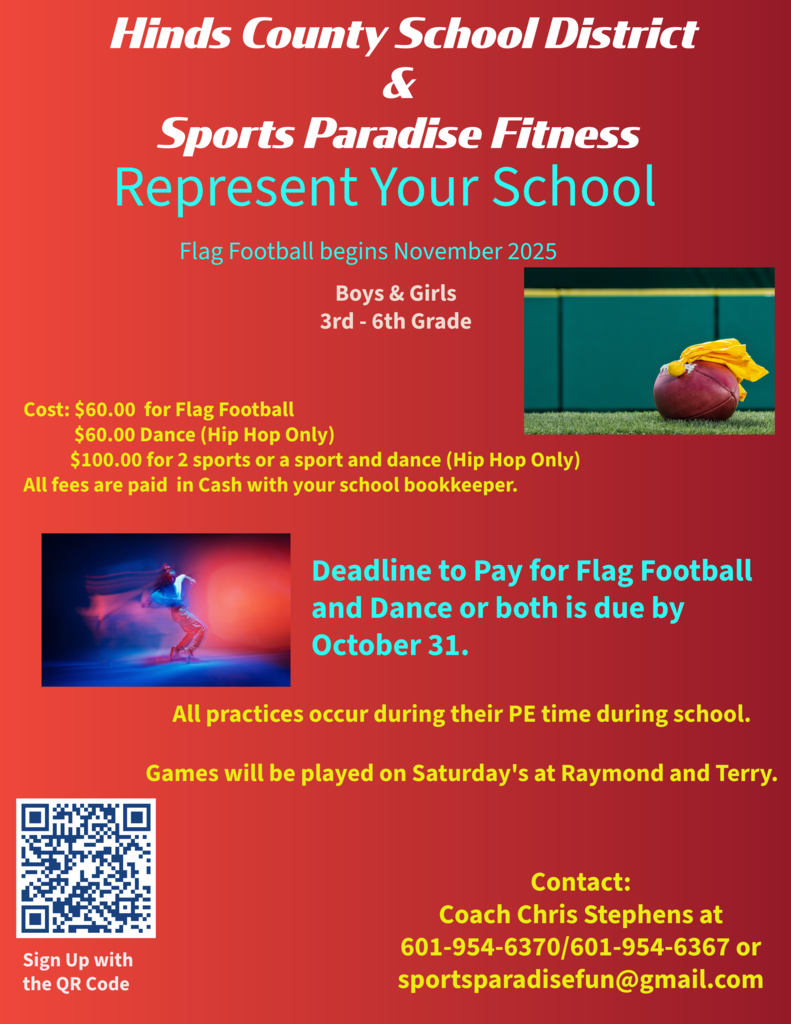 Hinds County School District
&
Sports Paradise Fitness
Represent Your School

Flag Football begins November 2025

Boys & Girls
3rd - 6th Grade

Cost: $60.00 for Flag Football
$60.00 Dance (Hip Hop Only)
$100.00 for 2 sports or a sport and dance (Hip Hop Only)
All fees are paid in Cash with your school bookkeeper.

Deadline to Pay for Flag Football and Dance or both is due by October 31.

All practices occur during their PE time during school.

Games will be played on Saturday's at Raymond and Terry.

Sign Up with the QR Code

Contact:
Coach Chris Stephens at
601-954-6370/601-954-6367 or
sportsparadisefun@gmail.com